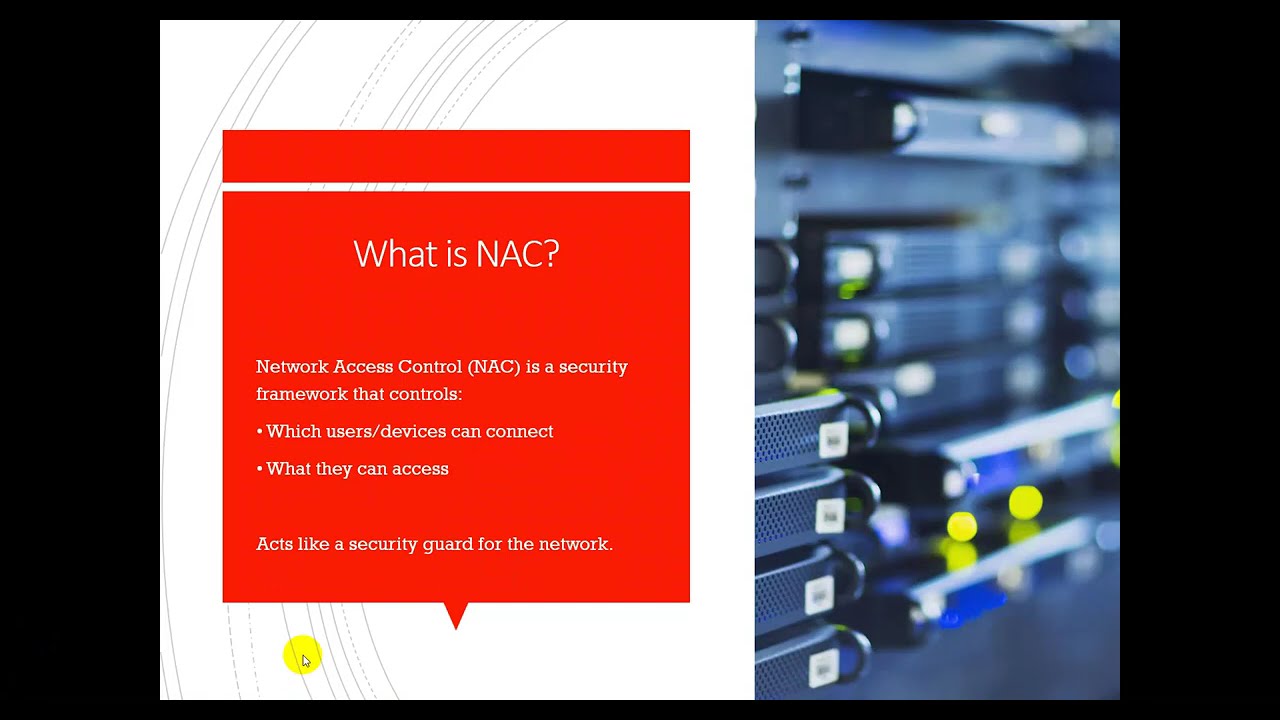 What is NAC?

Network Access Control (NAC) is a security framework that controls:

• Which users/devices can connect

• What they can access

Acts like a security guard for the network.